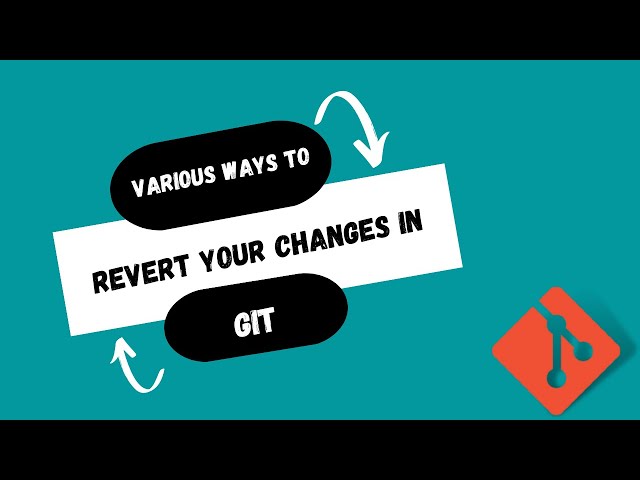 VARIOUS WAYS TO

REVERT YOUR CHANGES IN

GIT